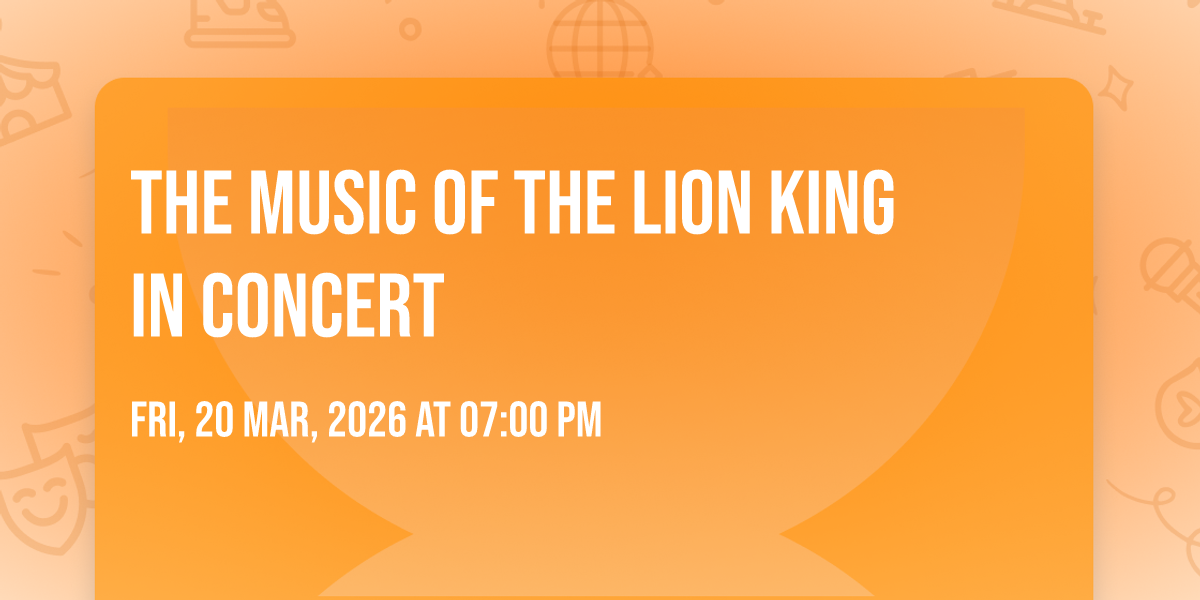 THE MUSIC OF THE LION KING IN CONCERT

FRI, 20 MAR, 2026 AT 07:00 PM